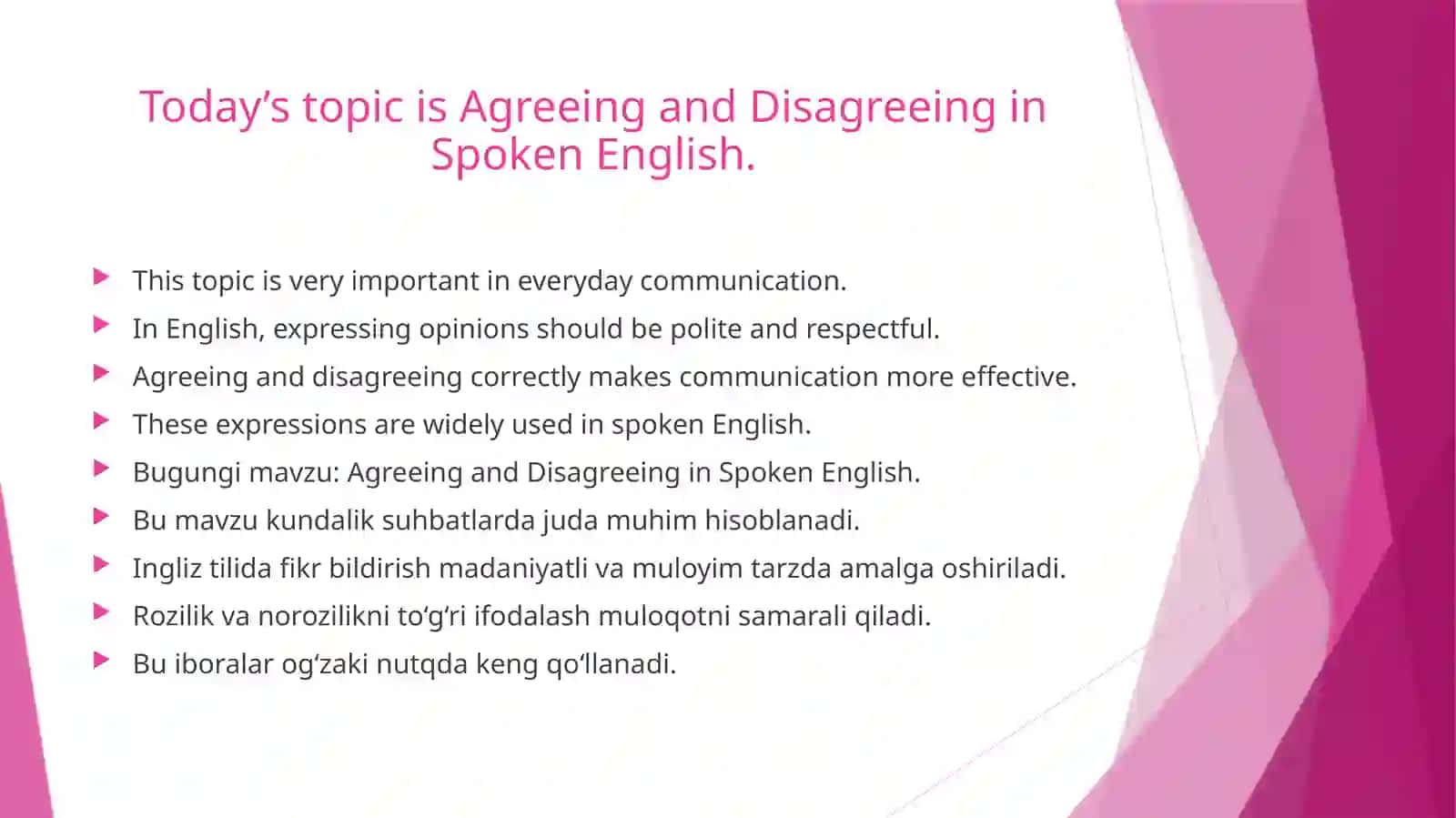 Today’s topic is Agreeing and Disagreeing in Spoken English.

This topic is very important in everyday communication.

In English, expressing opinions should be polite and respectful.

Agreeing and disagreeing correctly makes communication more effective.

These expressions are widely used in spoken English.

Bugungi mavzu: Agreeing and Disagreeing in Spoken English.

Bu mavzu kundalik suhbatlarda juda muhim hisoblanadi.

Ingliz tilida fikr bildirish madaniyatli va muloyim tarzda amalga oshiriladi.

Rozilik va norozilikni to‘g‘ri ifodalash muloqotni samarali qiladi.

Bu iboralar og‘zaki nutqda keng qo‘llanadi.